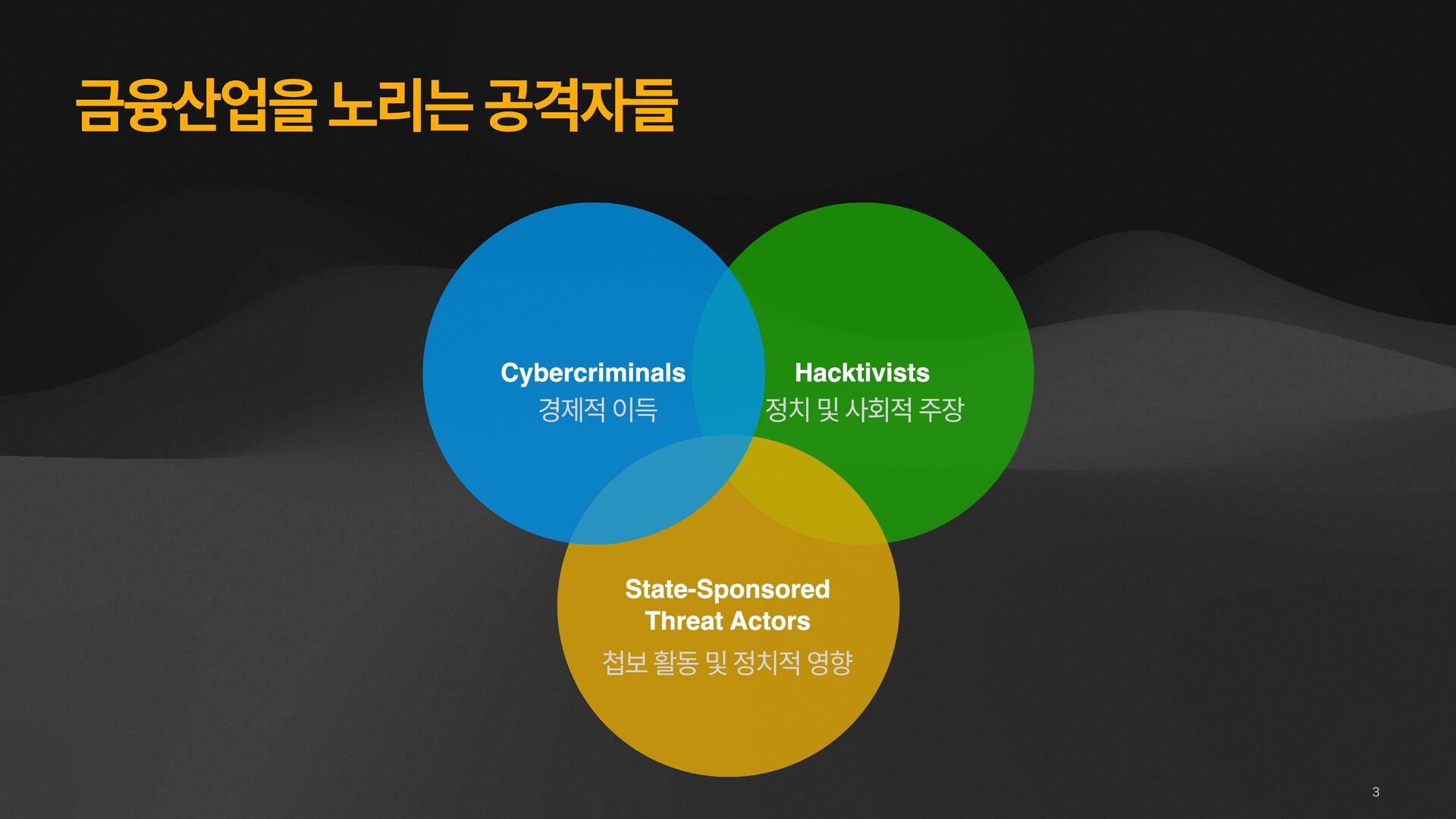 금융산업을 노리는 공격자들

Cybercriminals
경제적 이득

Hacktivists
정치 및 사회적 주장

State-Sponsored Threat Actors
첩보 활동 및 정치적 영향

3